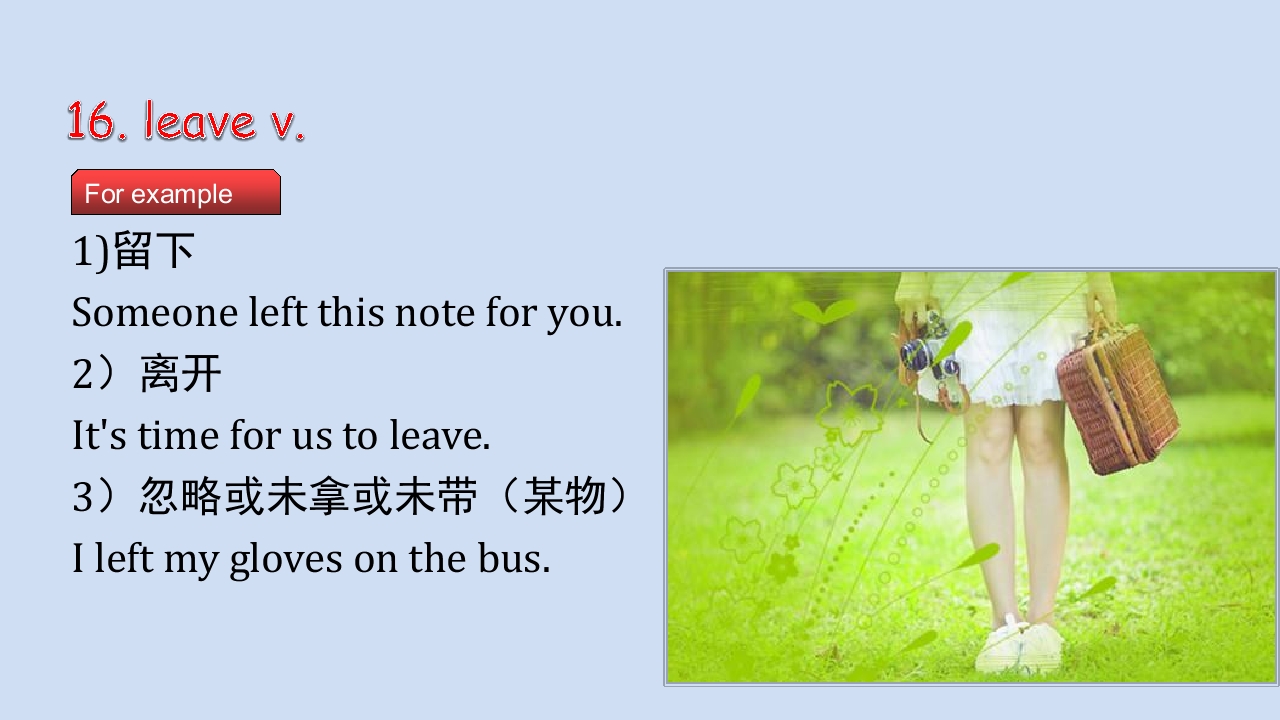 16. leave v.

For example

1)留下

Someone left this note for you.

2）离开

It's time for us to leave.

3）忽略或未拿或未带（某物）

I left my gloves on the bus.